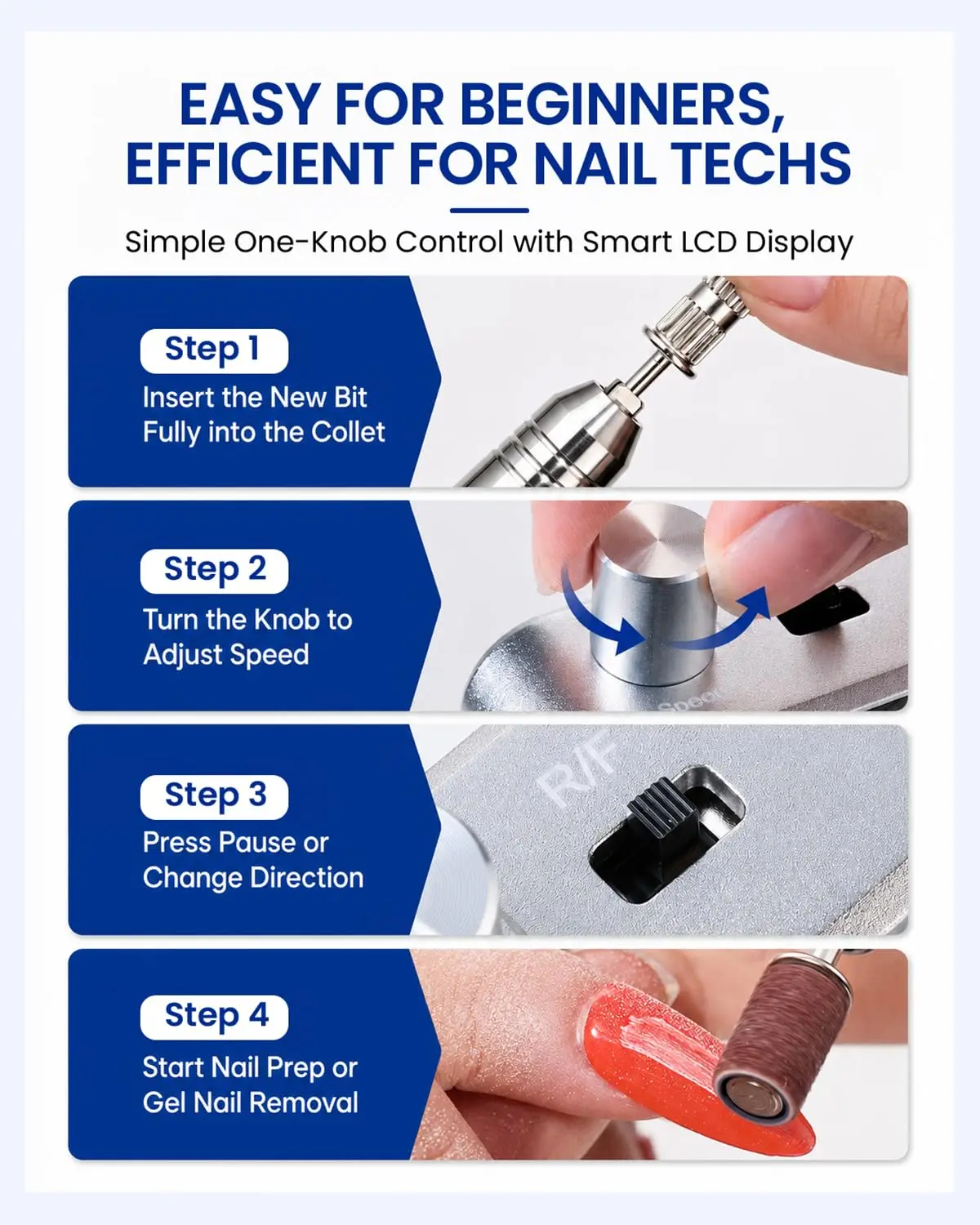 EASY FOR BEGINNERS, EFFICIENT FOR NAIL TECHS

Simple One-Knob Control with Smart LCD Display

Step 1
Insert the New Bit Fully into the Collet

Step 2
Turn the Knob to Adjust Speed

Speed

Step 3
Press Pause or Change Direction

R/F

Step 4
Start Nail Prep or Gel Nail Removal